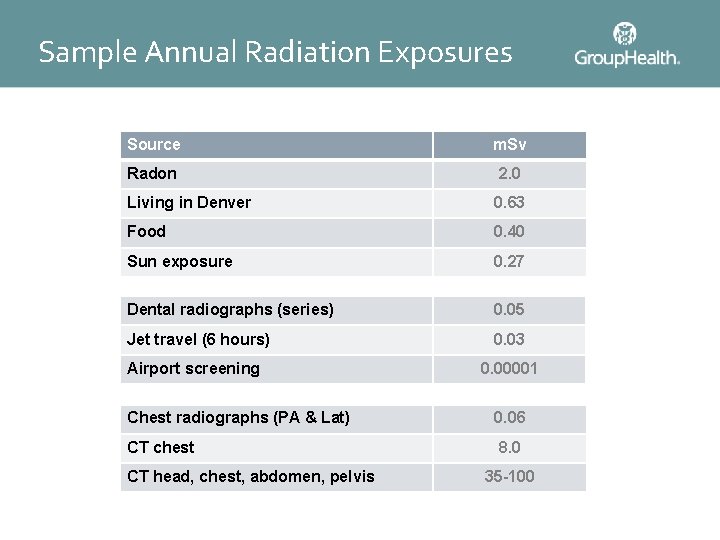 Sample Annual Radiation Exposures

GroupHealth.

| Source | mSv |
|---|---|
| Radon | 2.0 |
| Living in Denver | 0.63 |
| Food | 0.40 |
| Sun exposure | 0.27 |
| Dental radiographs (series) | 0.05 |
| Jet travel (6 hours) | 0.03 |
| Airport screening | 0.00001 |
| Chest radiographs (PA & Lat) | 0.06 |
| CT chest | 8.0 |
| CT head, chest, abdomen, pelvis | 35-100 |